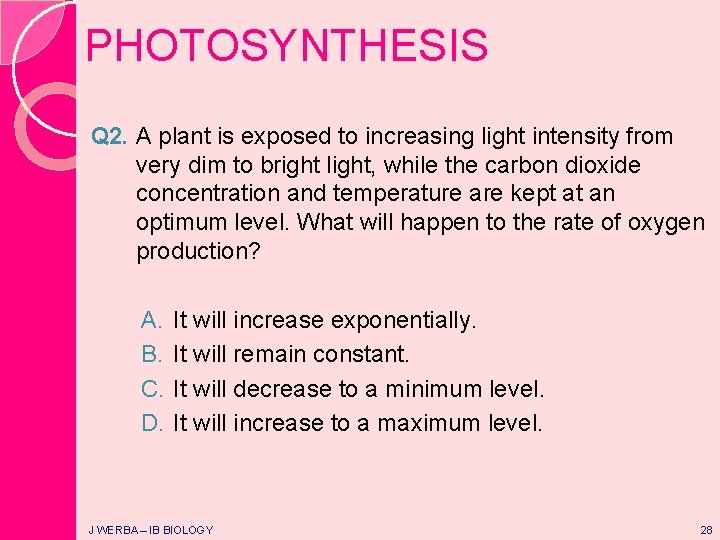 PHOTOSYNTHESIS

Q2. A plant is exposed to increasing light intensity from very dim to bright light, while the carbon dioxide concentration and temperature are kept at an optimum level. What will happen to the rate of oxygen production?

A. It will increase exponentially.
B. It will remain constant.
C. It will decrease to a minimum level.
D. It will increase to a maximum level.

J WERBA – IB BIOLOGY

28